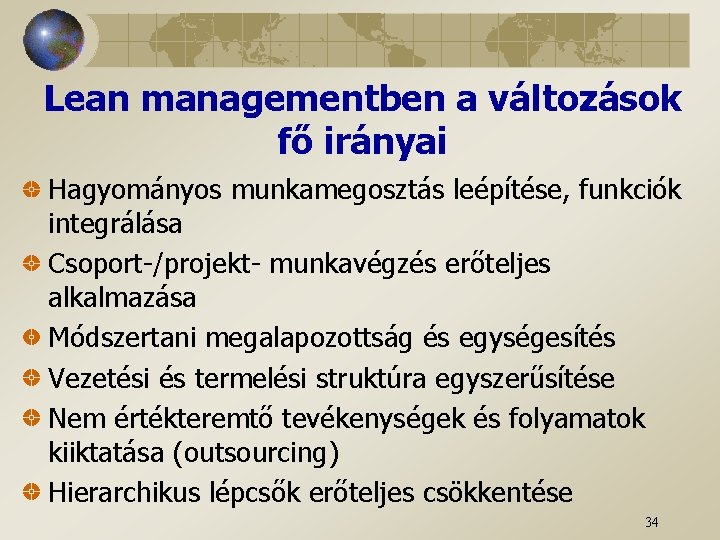 Lean managementben a változások fő irányai

Hagyományos munkamegosztás leépítése, funkciók integrálása

Csoport-/projekt- munkavégzés erőteljes alkalmazása

Módszertani megalapozottság és egységesítés

Vezetési és termelési struktúra egyszerűsítése

Nem értékteremtő tevékenységek és folyamatok kiiktatása (outsourcing)

Hierarchikus lépcsők erőteljes csökkentése

34